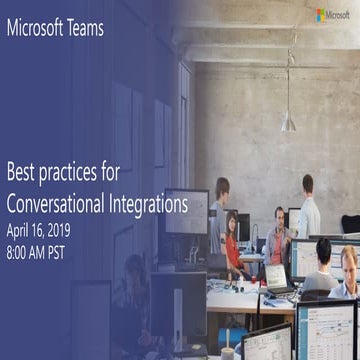 Microsoft Teams

Microsoft

Best practices for Conversational Integrations

April 16, 2019
8:00 AM PST